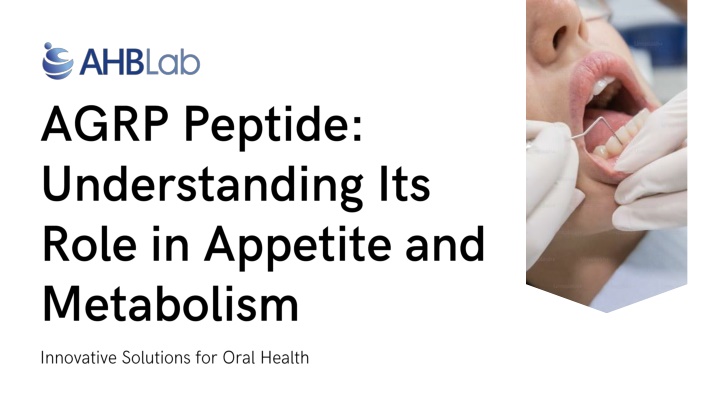 AHBLab

AGRP Peptide: Understanding Its Role in Appetite and Metabolism

Innovative Solutions for Oral Health